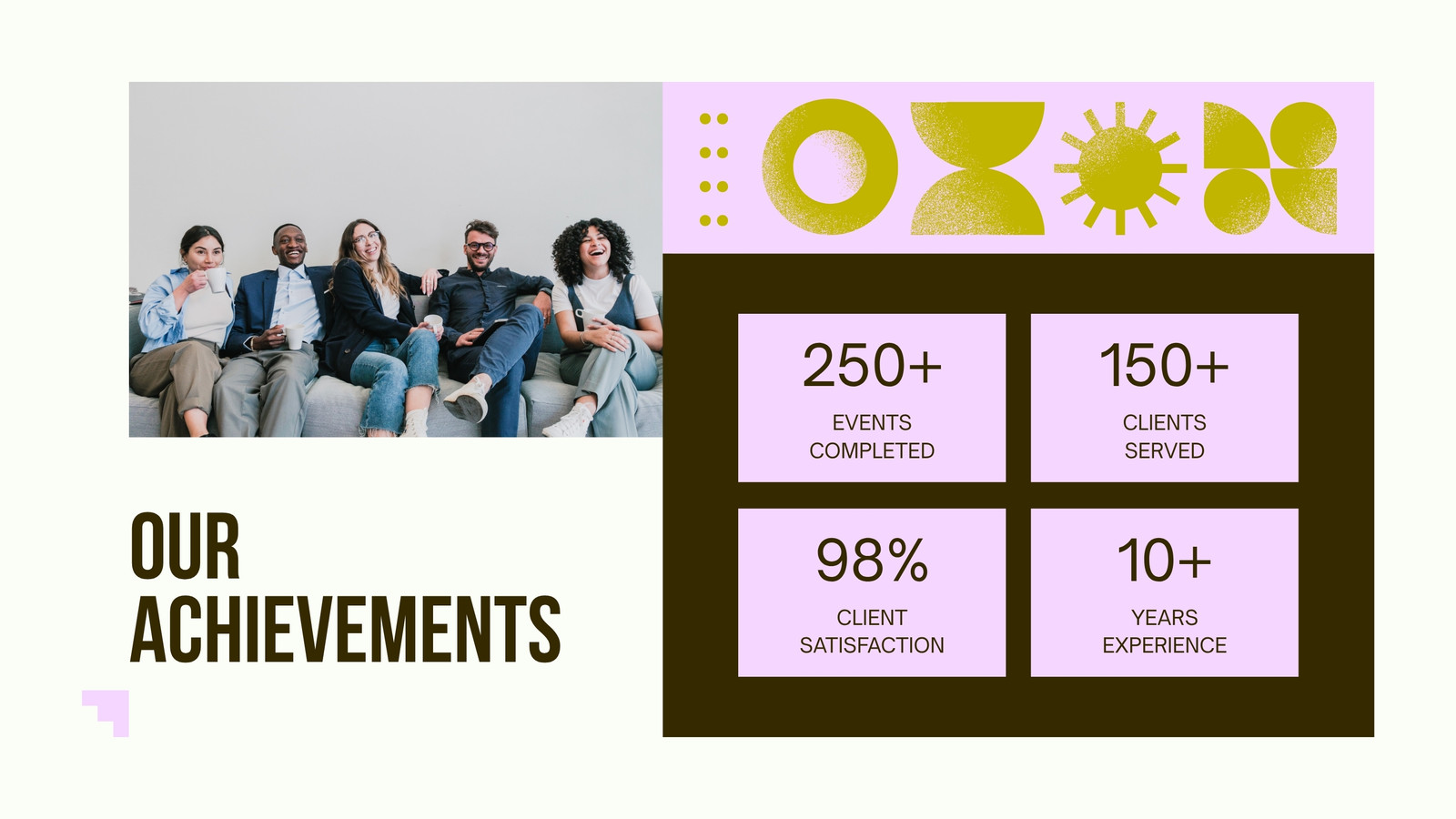 OUR ACHIEVEMENTS

250+
EVENTS COMPLETED

150+
CLIENTS SERVED

98%
CLIENT SATISFACTION

10+
YEARS EXPERIENCE